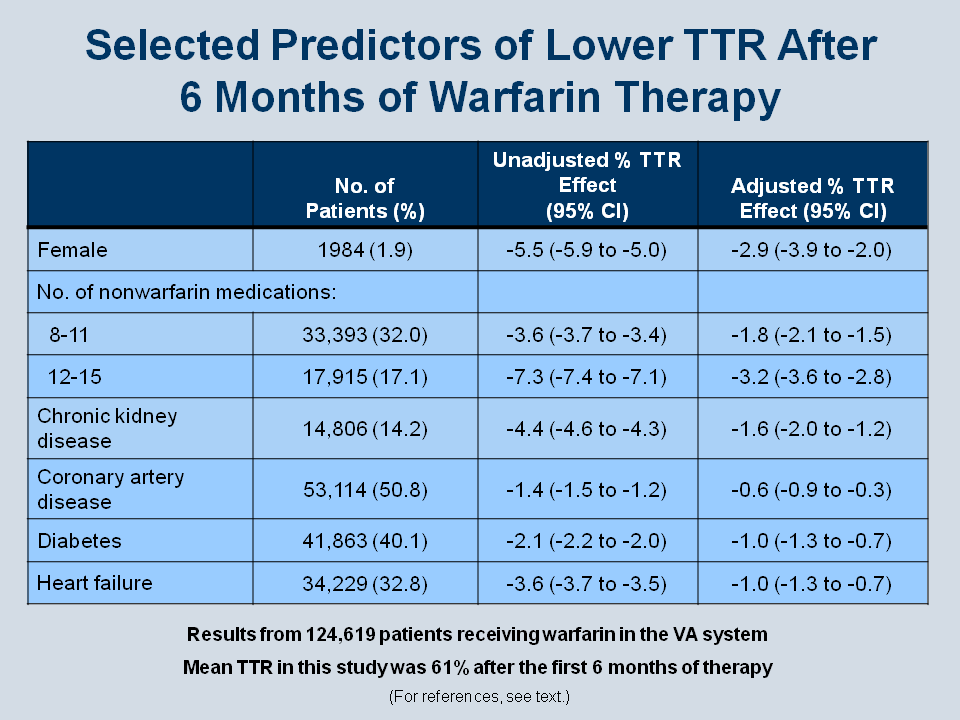 Selected Predictors of Lower TTR After 6 Months of Warfarin Therapy

| | No. of Patients (%) | Unadjusted % TTR Effect (95% CI) | Adjusted % TTR Effect (95% CI) |
|---|---|---|---|
| Female | 1984 (1.9) | -5.5 (-5.9 to -5.0) | -2.9 (-3.9 to -2.0) |
| No. of nonwarfarin medications: | | | |
| 8-11 | 33,393 (32.0) | -3.6 (-3.7 to -3.4) | -1.8 (-2.1 to -1.5) |
| 12-15 | 17,915 (17.1) | -7.3 (-7.4 to -7.1) | -3.2 (-3.6 to -2.8) |
| Chronic kidney disease | 14,806 (14.2) | -4.4 (-4.6 to -4.3) | -1.6 (-2.0 to -1.2) |
| Coronary artery disease | 53,114 (50.8) | -1.4 (-1.5 to -1.2) | -0.6 (-0.9 to -0.3) |
| Diabetes | 41,863 (40.1) | -2.1 (-2.2 to -2.0) | -1.0 (-1.3 to -0.7) |
| Heart failure | 34,229 (32.8) | -3.6 (-3.7 to -3.5) | -1.0 (-1.3 to -0.7) |

Results from 124,619 patients receiving warfarin in the VA system

Mean TTR in this study was 61% after the first 6 months of therapy

(For references, see text.)